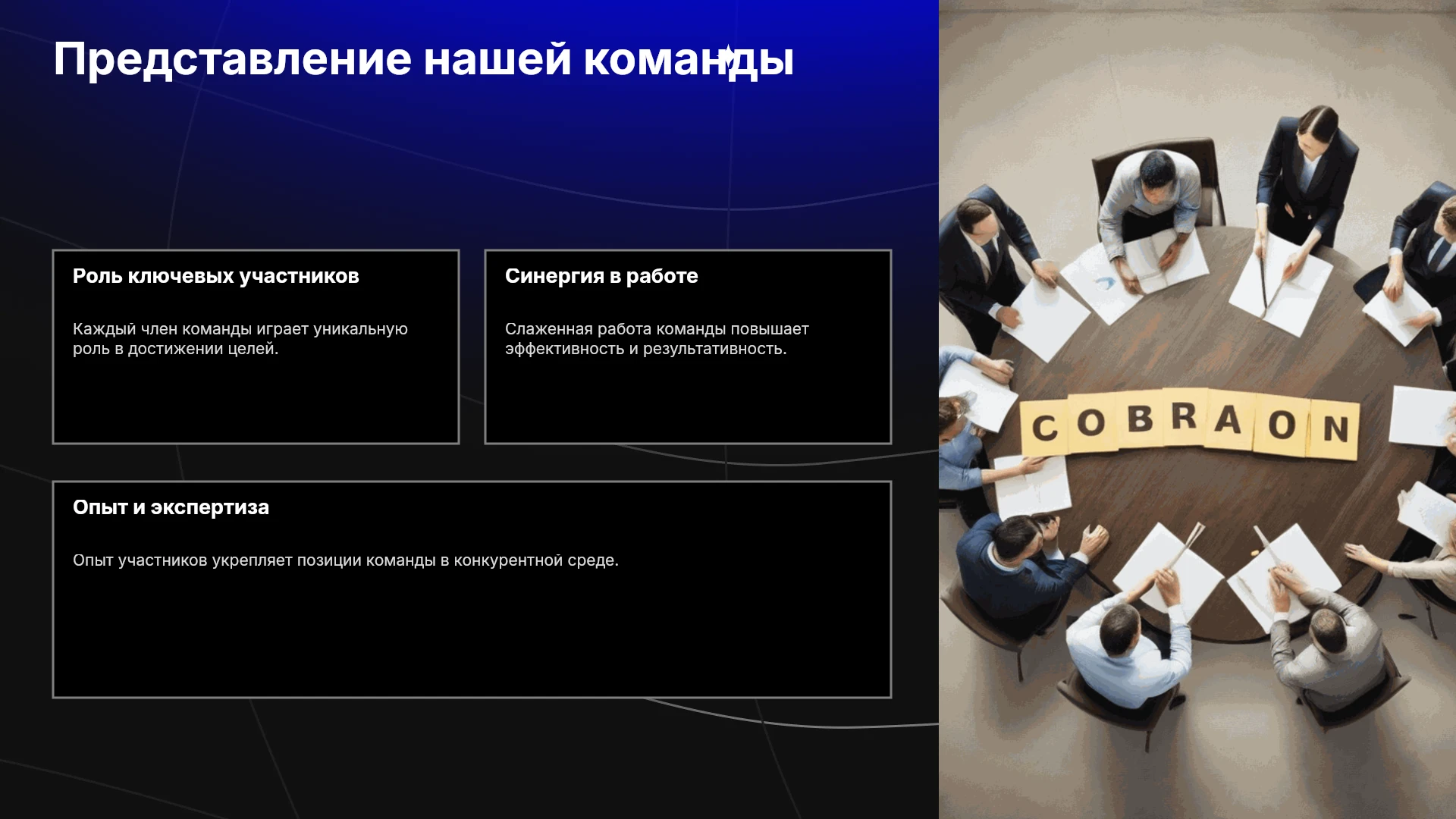 Представление нашей команды

Роль ключевых участников

Каждый член команды играет уникальную роль в достижении целей.

Синергия в работе

Слаженная работа команды повышает эффективность и результативность.

Опыт и экспертиза

Опыт участников укрепляет позиции команды в конкурентной среде.

COBRAON